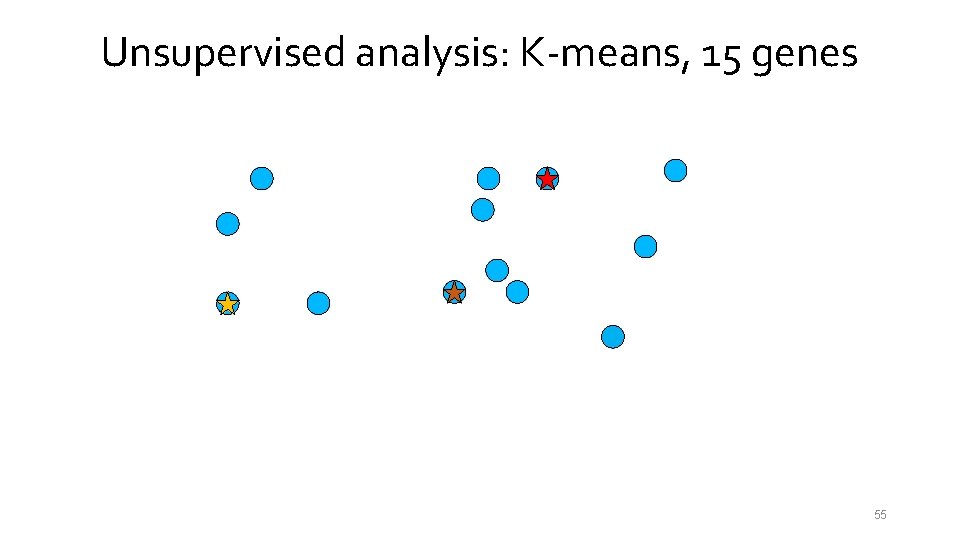 Unsupervised analysis: K-means, 15 genes

55